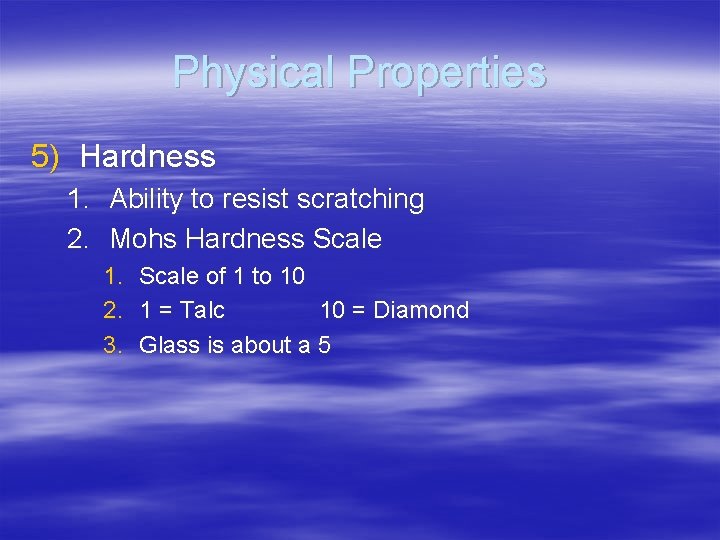 Physical Properties

5) Hardness

1. Ability to resist scratching
2. Mohs Hardness Scale
   1. Scale of 1 to 10
   2. 1 = Talc 10 = Diamond
   3. Glass is about a 5